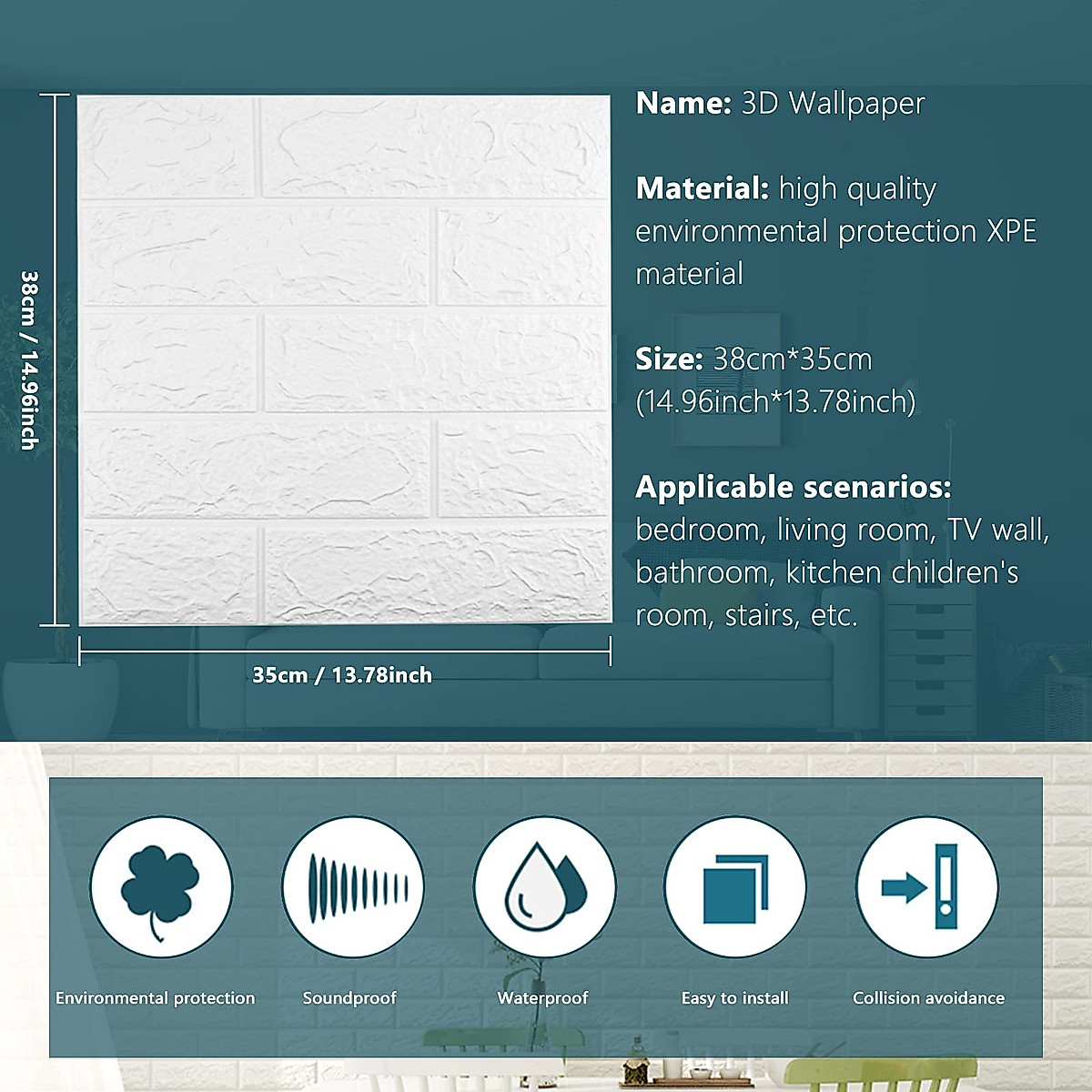 38cm / 14.96inch

35cm / 13.78inch

Name: 3D Wallpaper

Material: high quality environmental protection XPE material

Size: 38cm*35cm (14.96inch*13.78inch)

Applicable scenarios: bedroom, living room, TV wall, bathroom, kitchen children's room, stairs, etc.

Environmental protection

Soundproof

Waterproof

Easy to install

Collision avoidance